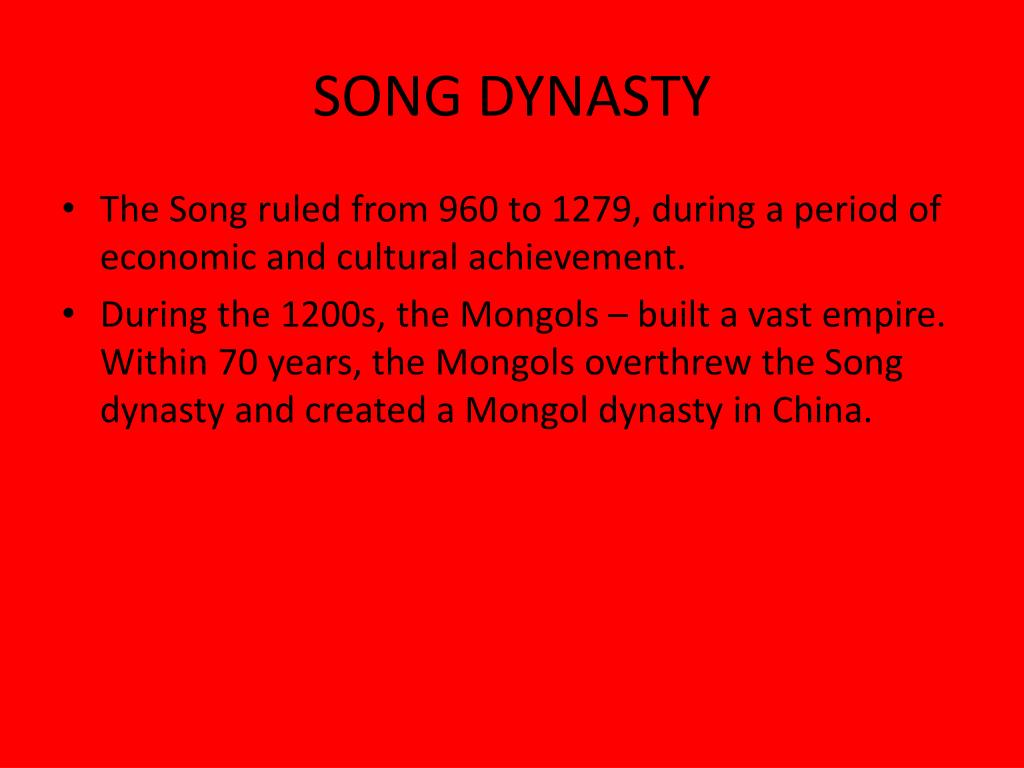 SONG DYNASTY

• The Song ruled from 960 to 1279, during a period of economic and cultural achievement.
• During the 1200s, the Mongols – built a vast empire. Within 70 years, the Mongols overthrew the Song dynasty and created a Mongol dynasty in China.